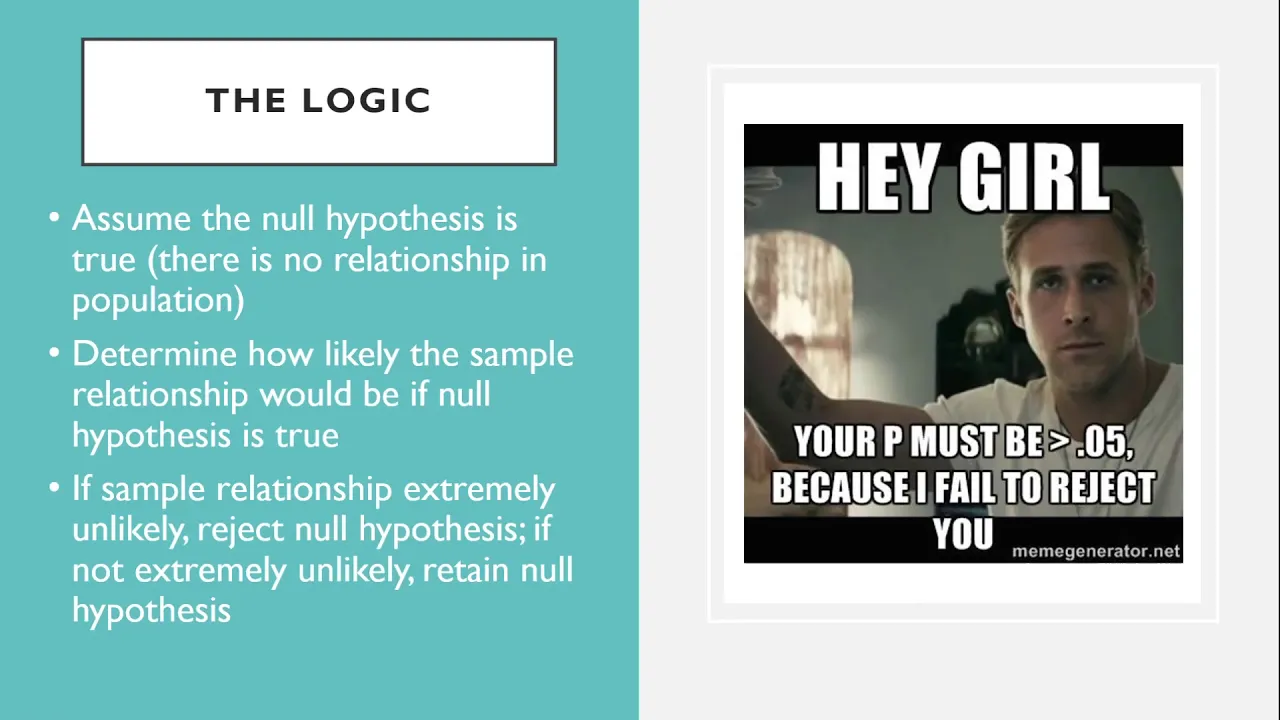 THE LOGIC

• Assume the null hypothesis is true (there is no relationship in population)

• Determine how likely the sample relationship would be if null hypothesis is true

• If sample relationship extremely unlikely, reject null hypothesis; if not extremely unlikely, retain null hypothesis

HEY GIRL

YOUR P MUST BE > .05, BECAUSE I FAIL TO REJECT YOU

memegenerator.net